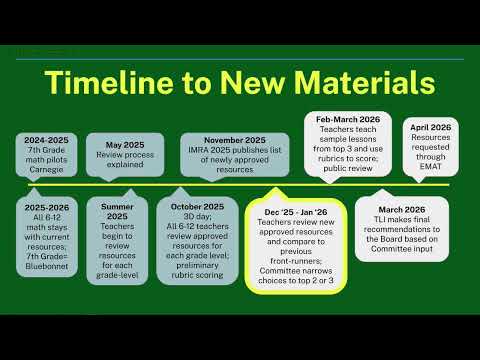 Timeline to New Materials

2024-2025
7th Grade math pilots Carnegie

May 2025
Review process explained

November 2025
IMRA 2025 publishes list of newly approved resources

Feb-March 2026
Teachers teach sample lessons from top 3 and use rubrics to score; public review

April 2026
Resources requested through EMAT

2025-2026
All 6-12 math stays with current resources; 7th Grade= Bluebonnet

Summer 2025
Teachers begin to review resources for each grade-level

October 2025
3D day; All 6-12 teachers review approved resources for each grade level; preliminary rubric scoring

Dec '25 - Jan '26
Teachers review new approved resources and compare to previous front-runners; Committee narrows choices to top 2 or 3

March 2026
TLI makes final recommendations to the Board based on Committee input